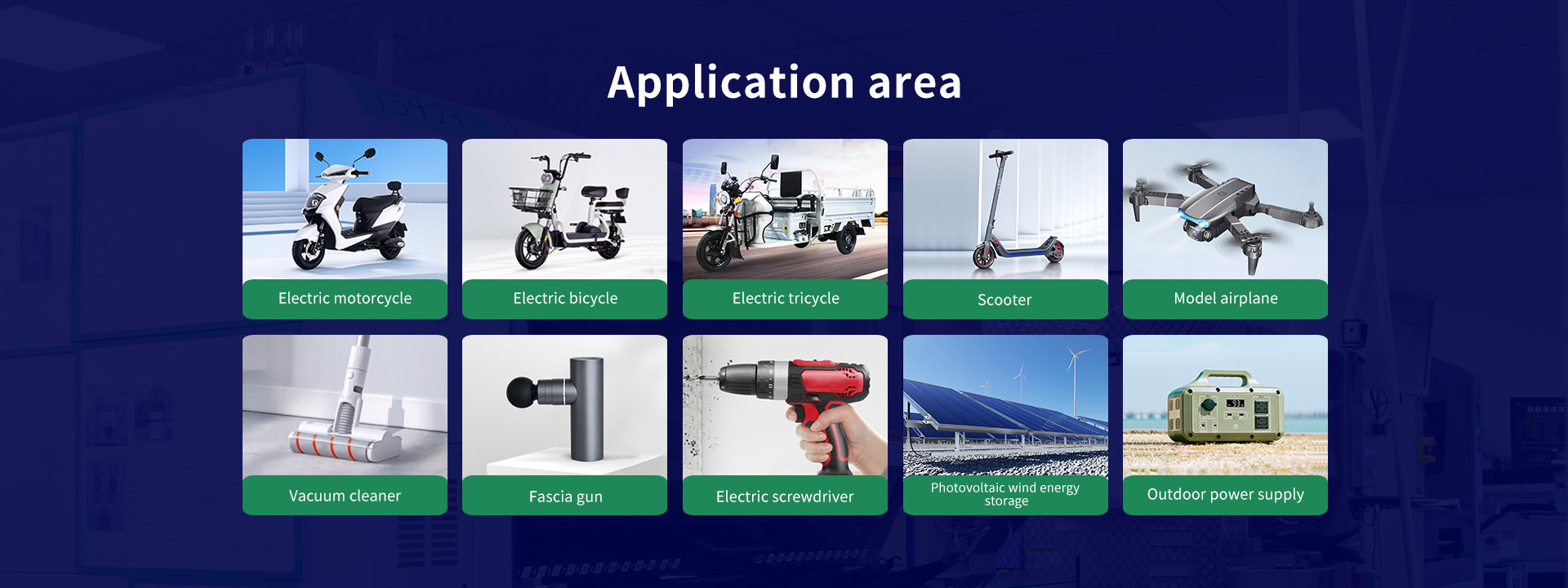 Application area

Electric motorcycle

Electric bicycle

Electric tricycle

Scooter

Model airplane

Vacuum cleaner

Fascia gun

Electric screwdriver

Photovoltaic wind energy storage

Outdoor power supply